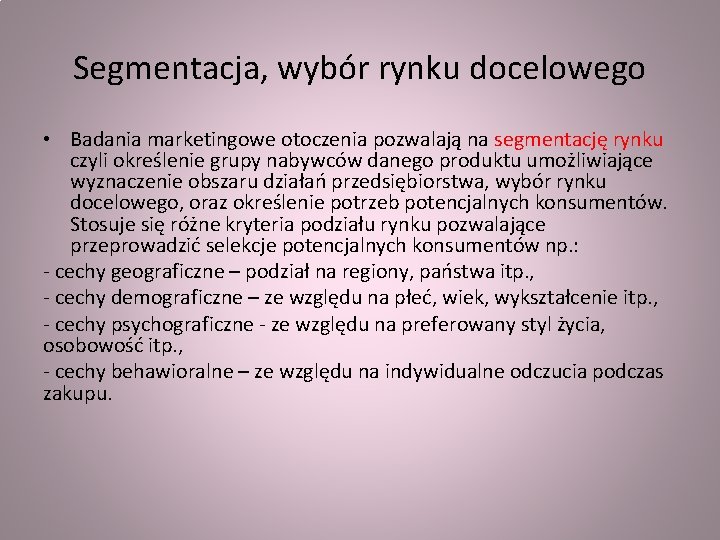 Segmentacja, wybór rynku docelowego

• Badania marketingowe otoczenia pozwalają na segmentację rynku czyli określenie grupy nabywców danego produktu umożliwiające wyznaczenie obszaru działań przedsiębiorstwa, wybór rynku docelowego, oraz określenie potrzeb potencjalnych konsumentów. Stosuje się różne kryteria podziału rynku pozwalające przeprowadzić selekcje potencjalnych konsumentów np.:

- cechy geograficzne – podział na regiony, państwa itp.,

- cechy demograficzne – ze względu na płeć, wiek, wykształcenie itp.,

- cechy psychograficzne - ze względu na preferowany styl życia, osobowość itp.,

- cechy behawioralne – ze względu na indywidualne odczucia podczas zakupu.